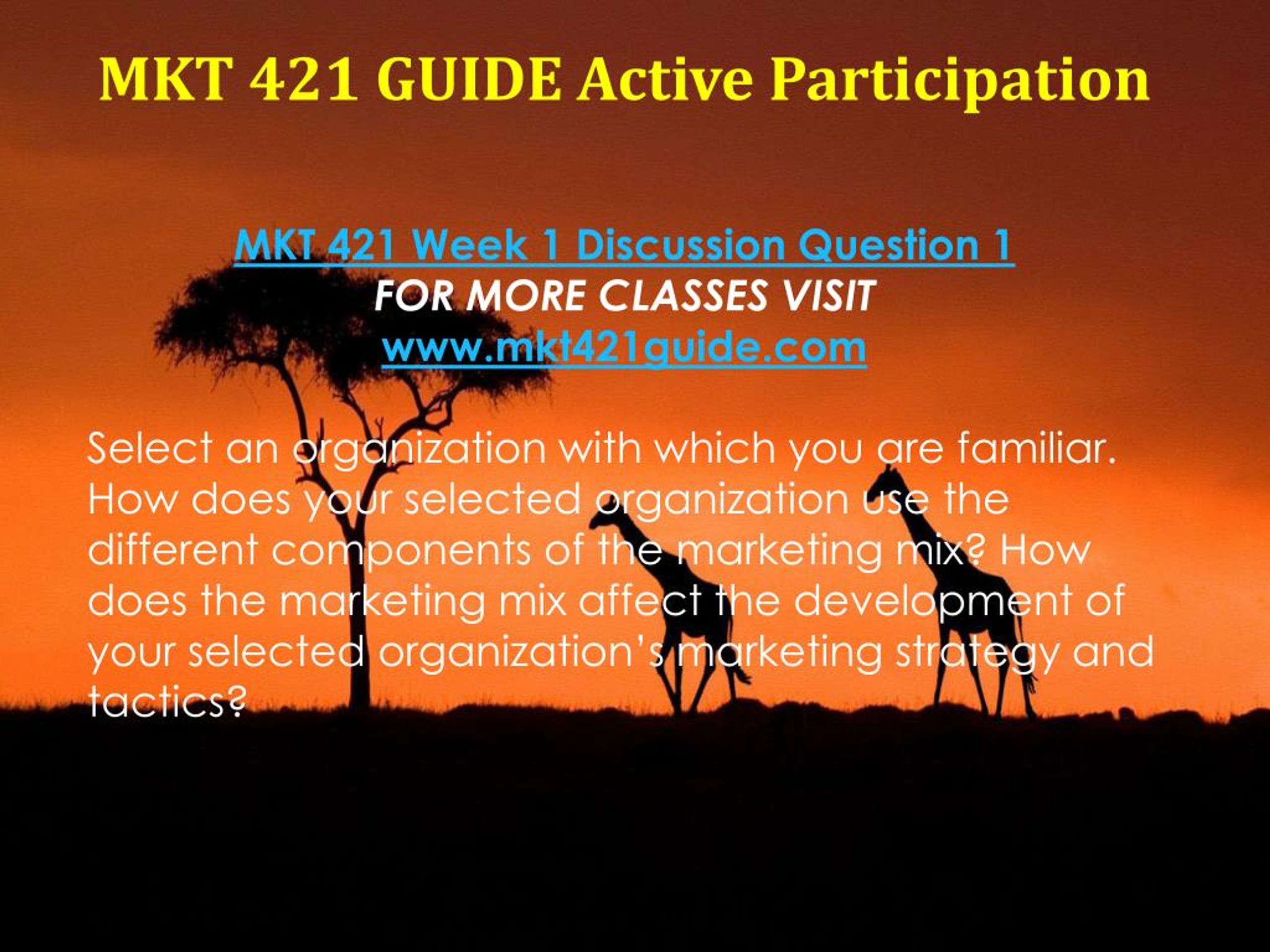 MKT 421 GUIDE Active Participation

MKT 421 Week 1 Discussion Question 1
FOR MORE CLASSES VISIT
www.mkt421guide.com

Select an organization with which you are familiar. How does your selected organization use the different components of the marketing mix? How does the marketing mix affect the development of your selected organization's marketing strategy and tactics?